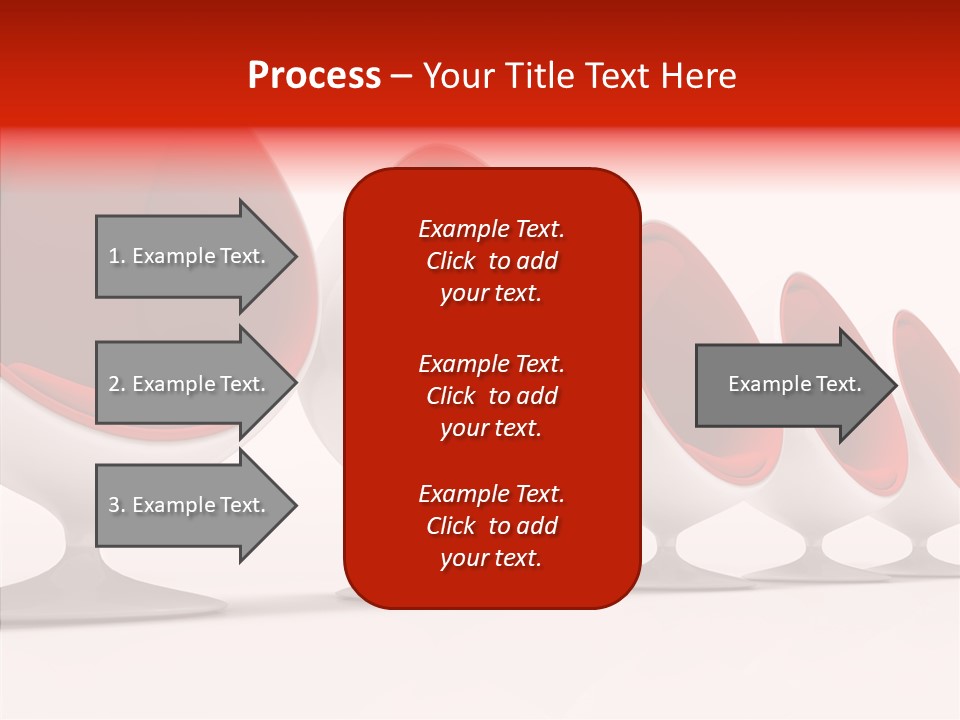 Process – Your Title Text Here

1. Example Text.

2. Example Text.

3. Example Text.

Example Text. Click to add your text.

Example Text. Click to add your text.

Example Text. Click to add your text.

Example Text.